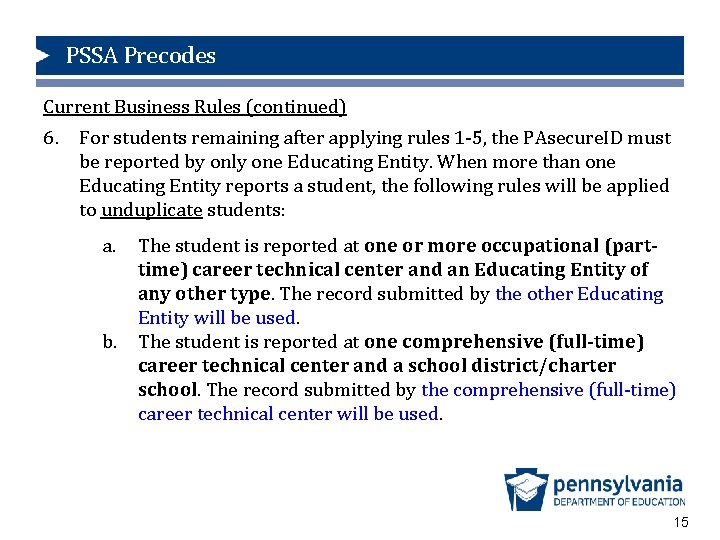 PSSA Precodes

Current Business Rules (continued)

6. For students remaining after applying rules 1-5, the PAsecureID must be reported by only one Educating Entity. When more than one Educating Entity reports a student, the following rules will be applied to unduplicate students:

a. The student is reported at one or more occupational (part-time) career technical center and an Educating Entity of any other type. The record submitted by the other Educating Entity will be used.

b. The student is reported at one comprehensive (full-time) career technical center and a school district/charter school. The record submitted by the comprehensive (full-time) career technical center will be used.

pennsylvania
DEPARTMENT OF EDUCATION

15